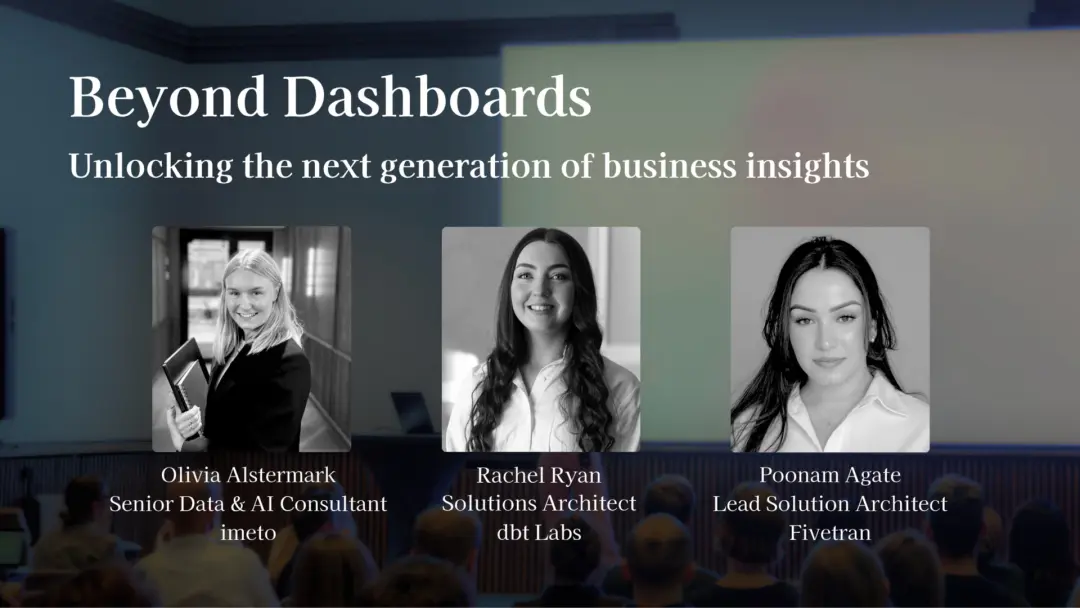 Beyond Dashboards

Unlocking the next generation of business insights

Olivia Alstermark
Senior Data & AI Consultant
imeto

Rachel Ryan
Solutions Architect
dbt Labs

Poonam Agate
Lead Solution Architect
Fivetran